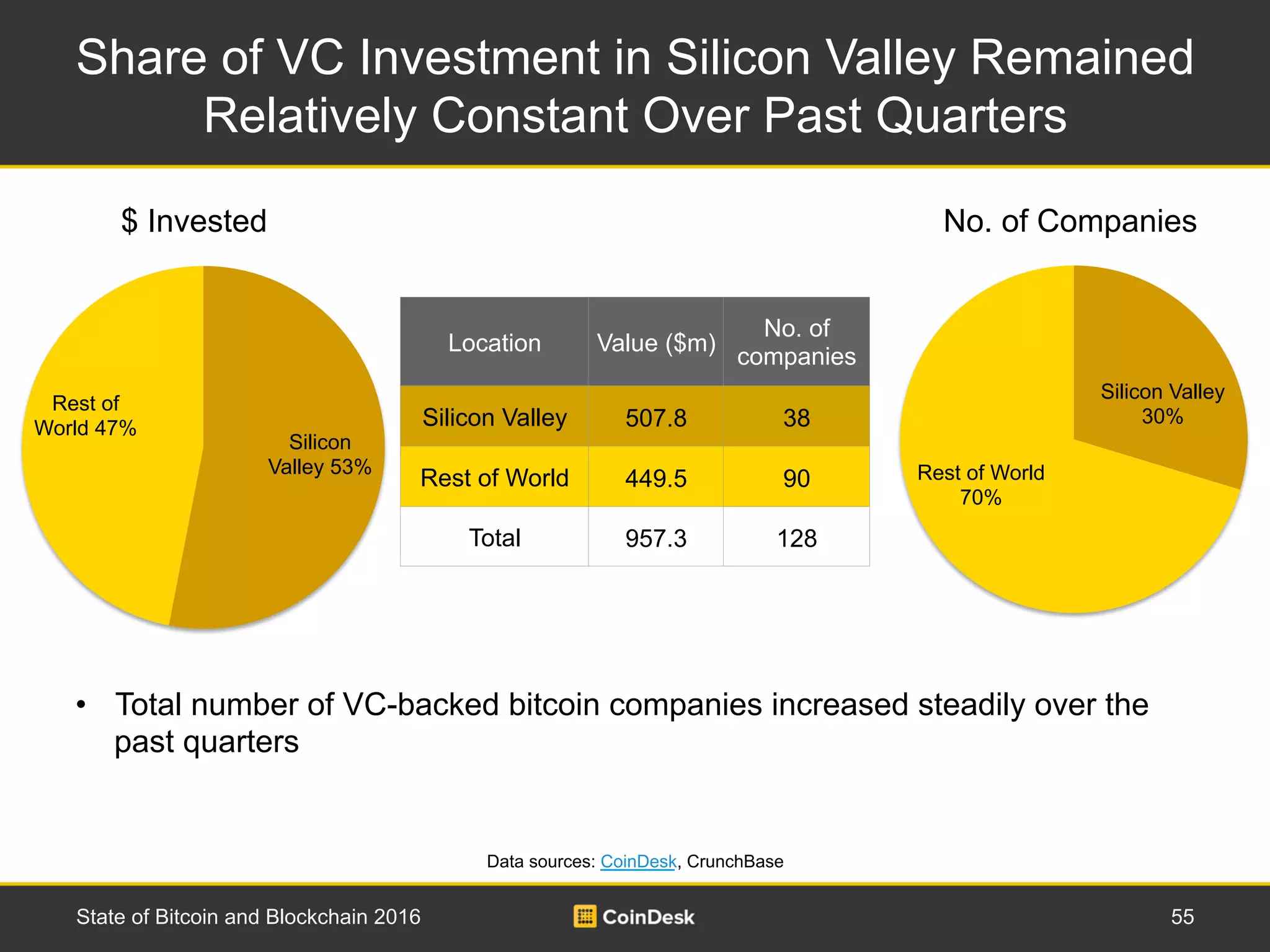 Share of VC Investment in Silicon Valley Remained Relatively Constant Over Past Quarters

$ Invested

Rest of World 47%

Silicon Valley 53%

| Location | Value ($m) | No. of companies |
|---|---|---|
| Silicon Valley | 507.8 | 38 |
| Rest of World | 449.5 | 90 |
| Total | 957.3 | 128 |

No. of Companies

Silicon Valley 30%

Rest of World 70%

• Total number of VC-backed bitcoin companies increased steadily over the past quarters

Data sources: CoinDesk, CrunchBase

State of Bitcoin and Blockchain 2016

CoinDesk

55